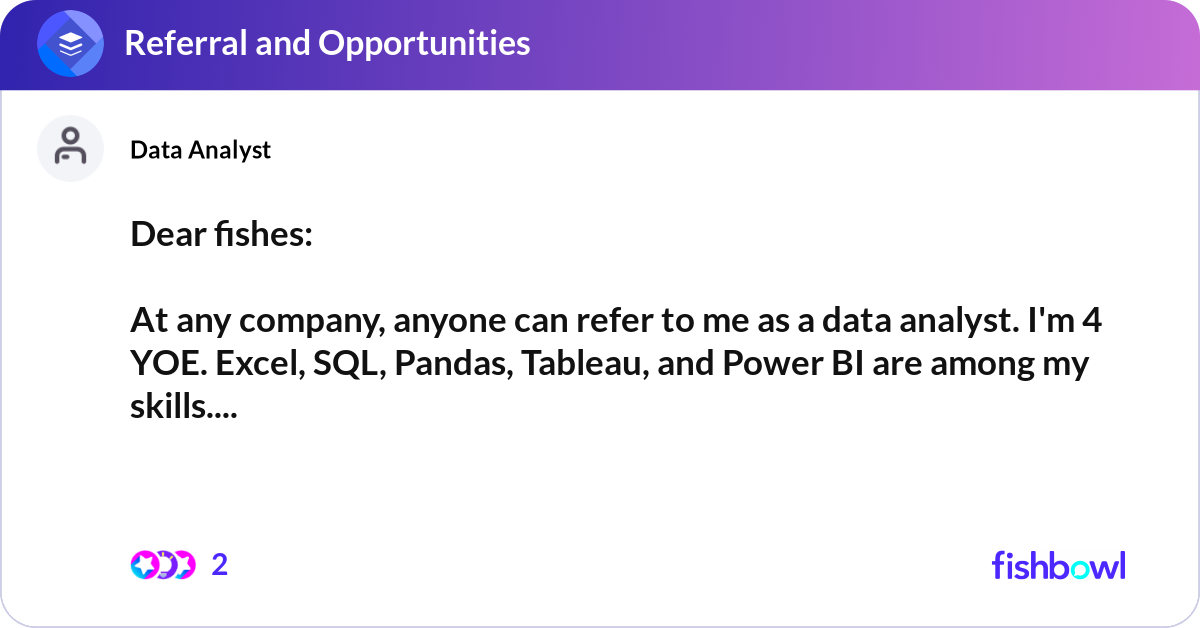 Referral and Opportunities

Data Analyst

Dear fishes:

At any company, anyone can refer to me as a data analyst. I'm 4 YOE. Excel, SQL, Pandas, Tableau, and Power BI are among my skills....

2

fishbowl